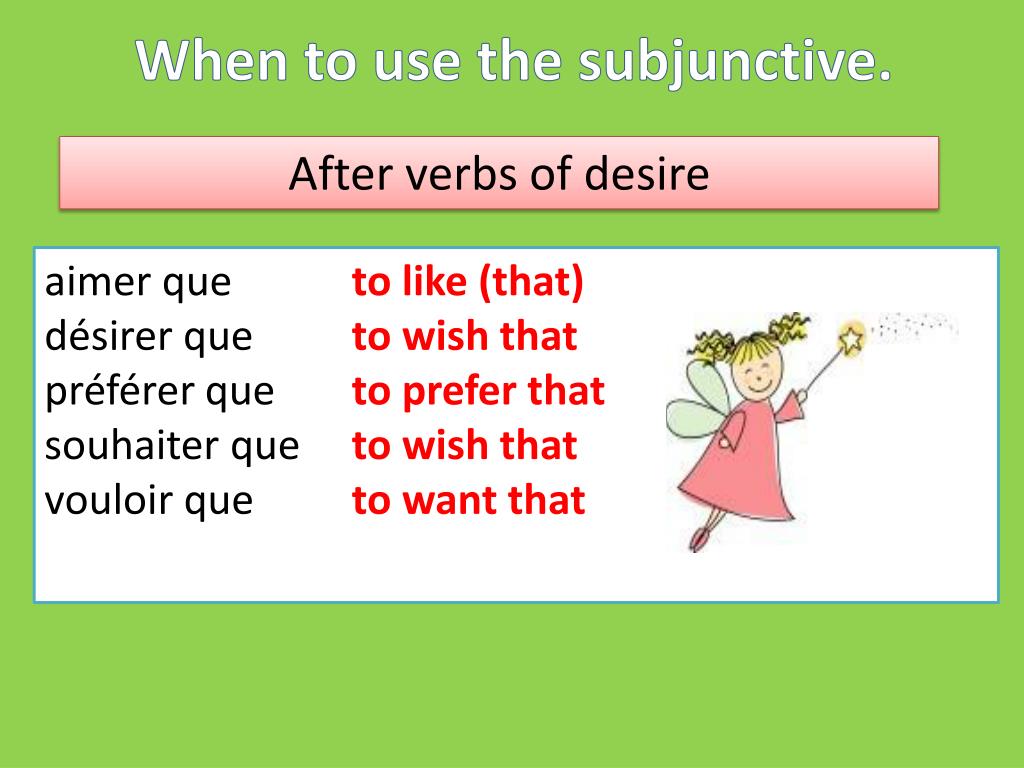 When to use the subjunctive.

After verbs of desire

aimer que to like (that)
désirer que to wish that
préférer que to prefer that
souhaiter que to wish that
vouloir que to want that